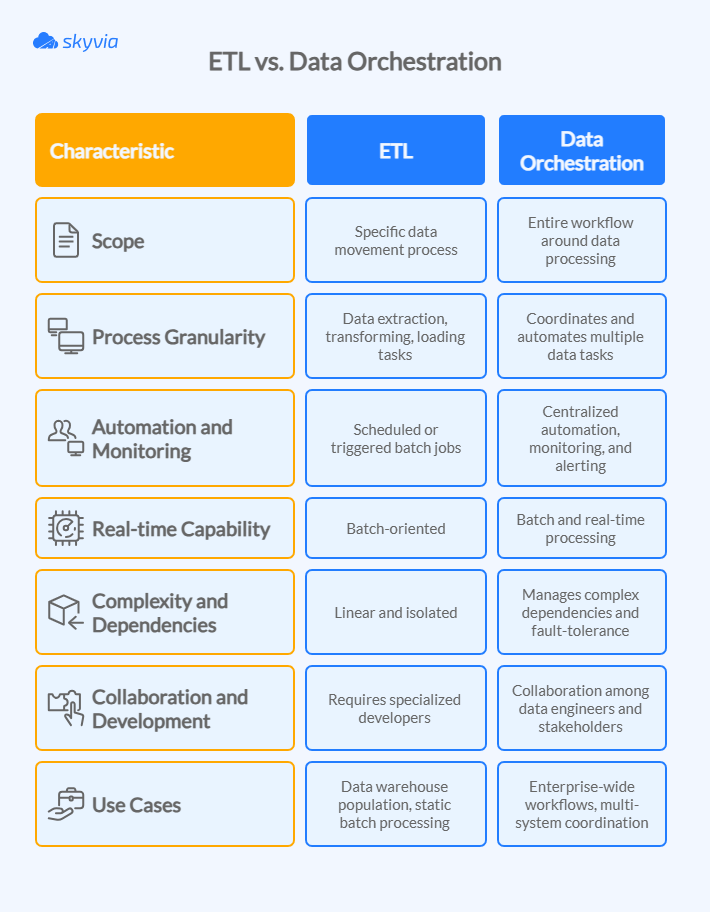 skyvia

ETL vs. Data Orchestration

| Characteristic | ETL | Data Orchestration |
|---|---|---|
| Scope | Specific data movement process | Entire workflow around data processing |
| Process Granularity | Data extraction, transforming, loading tasks | Coordinates and automates multiple data tasks |
| Automation and Monitoring | Scheduled or triggered batch jobs | Centralized automation, monitoring, and alerting |
| Real-time Capability | Batch-oriented | Batch and real-time processing |
| Complexity and Dependencies | Linear and isolated | Manages complex dependencies and fault-tolerance |
| Collaboration and Development | Requires specialized developers | Collaboration among data engineers and stakeholders |
| Use Cases | Data warehouse population, static batch processing | Enterprise-wide workflows, multi-system coordination |